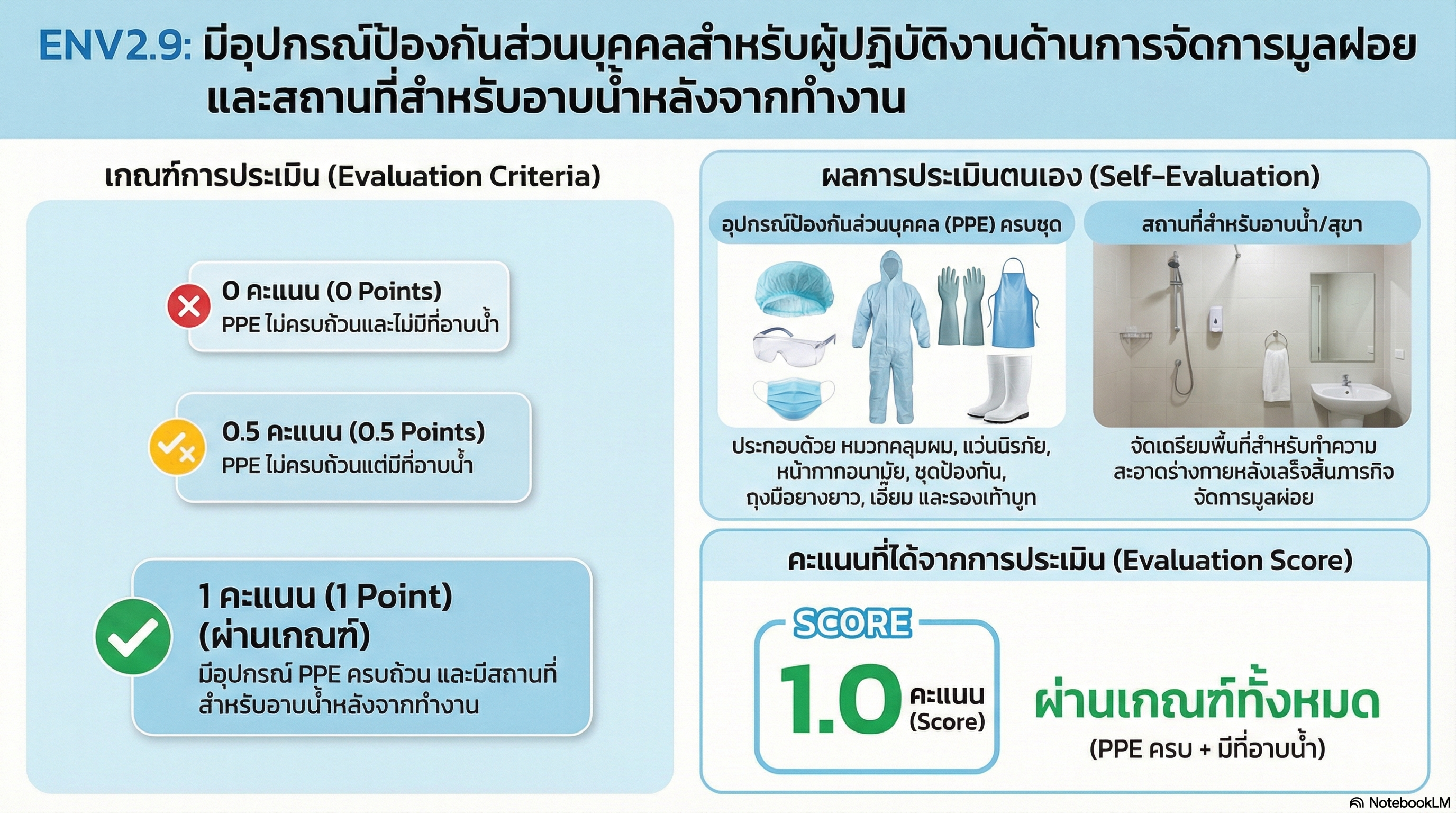 ENV2.9: มีอุปกรณ์ป้องกันส่วนบุคคลสำหรับผู้ปฏิบัติงานด้านการจัดการมูลฝอย และสถานที่สำหรับอาบน้ำหลังจากทำงาน

เกณฑ์การประเมิน (Evaluation Criteria)

0 คะแนน (0 Points)
PPE ไม่ครบถ้วนและไม่มีที่อาบน้ำ

0.5 คะแนน (0.5 Points)
PPE ไม่ครบถ้วนแต่มีที่อาบน้ำ

1 คะแนน (1 Point)
(ผ่านเกณฑ์)
มีอุปกรณ์ PPE ครบถ้วน และมีสถานที่สำหรับอาบน้ำหลังจากทำงาน

ผลการประเมินตนเอง (Self-Evaluation)

อุปกรณ์ป้องกันส่วนบุคคล (PPE) ครบชุด

ประกอบด้วย หมวกคลุมผม, แว่นนิรภัย, หน้ากากอนามัย, ชุดป้องกัน, ถุงมือยางยาว, เอี๊ยม และรองเท้าบูท

สถานที่สำหรับอาบน้ำ/สุขา

จัดเตรียมพื้นที่สำหรับทำความสะอาดร่างกายหลังเสร็จสิ้นภารกิจจัดการมูลฝอย

คะแนนที่ได้จากการประเมิน (Evaluation Score)

SCORE
1.0 คะแนน (Score)

ผ่านเกณฑ์ทั้งหมด
(PPE ครบ + มีที่อาบน้ำ)

NotebookLM